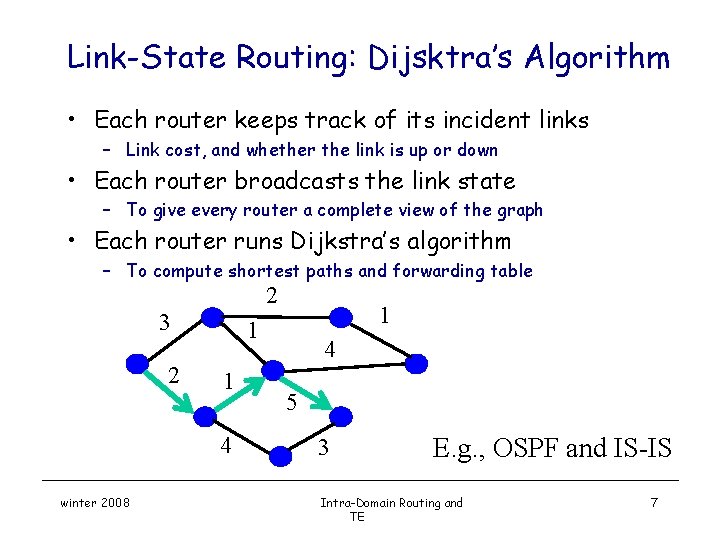 Link-State Routing: Dijsktra's Algorithm

• Each router keeps track of its incident links
  – Link cost, and whether the link is up or down
• Each router broadcasts the link state
  – To give every router a complete view of the graph
• Each router runs Dijkstra's algorithm
  – To compute shortest paths and forwarding table

2
3
1
1
4
2
1
5
4
3

E.g., OSPF and IS-IS

winter 2008

Intra-Domain Routing and TE

7